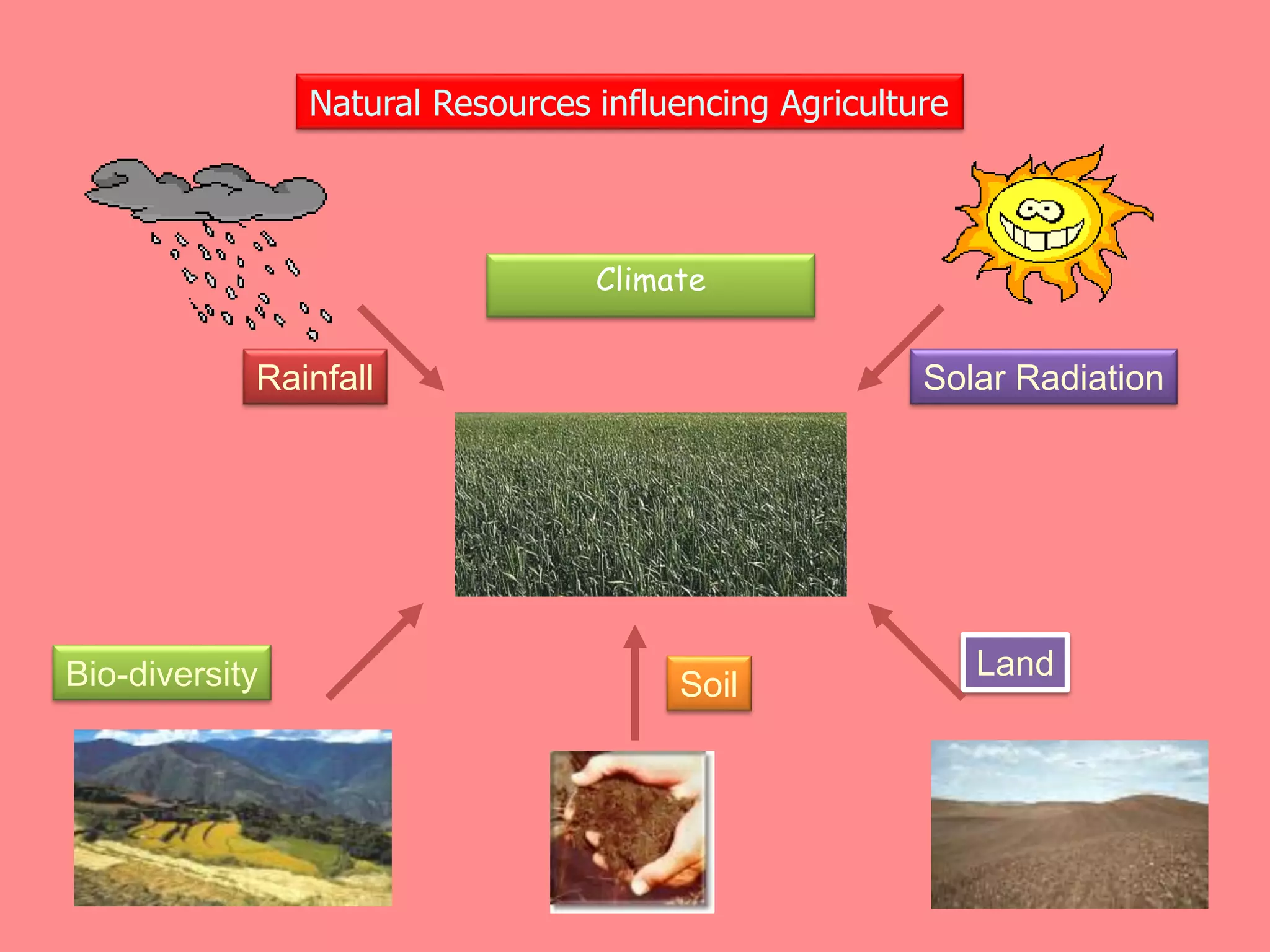 Natural Resources influencing Agriculture

Climate

Rainfall

Solar Radiation

Bio-diversity

Soil

Land